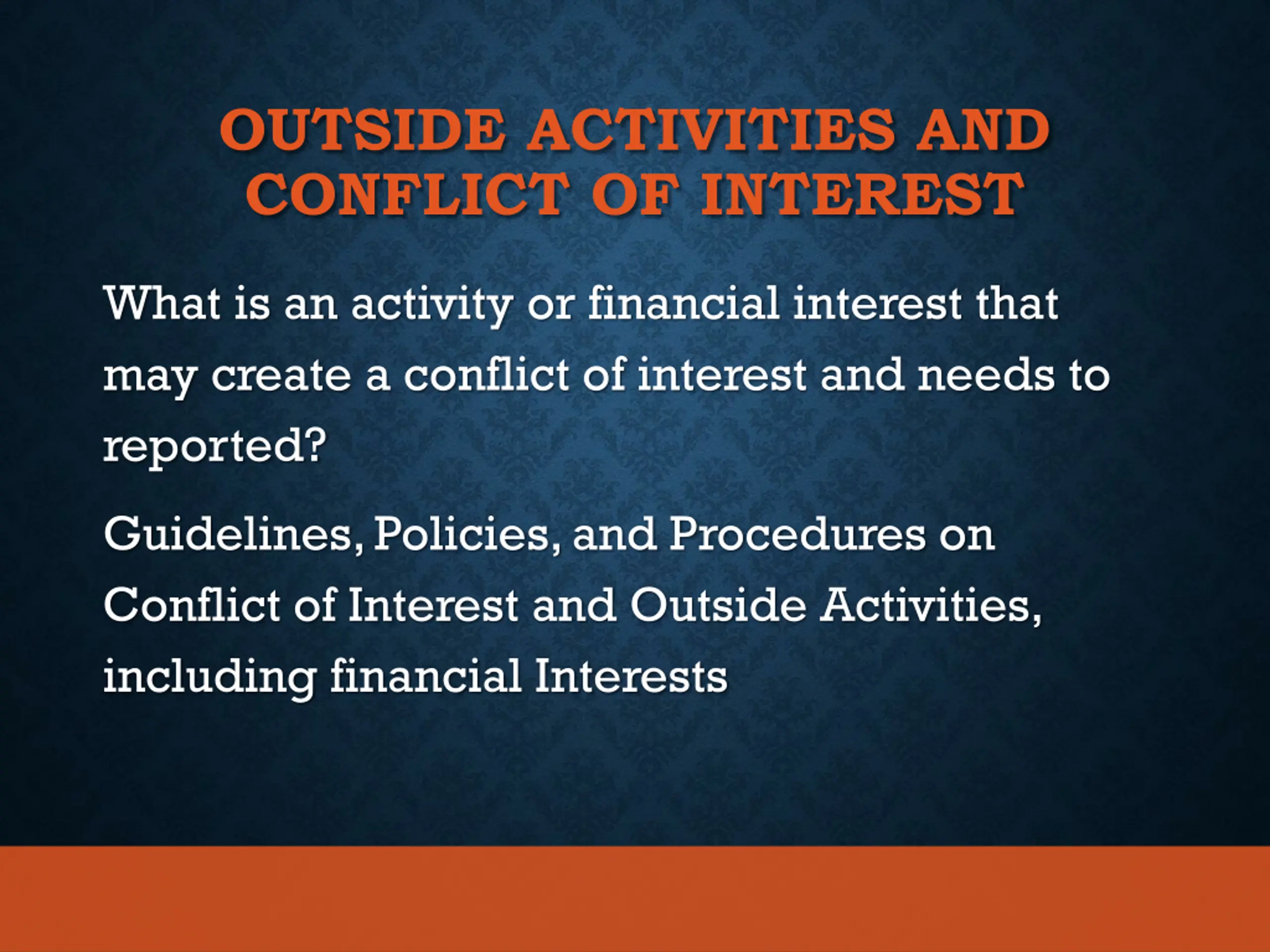 OUTSIDE ACTIVITIES AND CONFLICT OF INTEREST

What is an activity or financial interest that may create a conflict of interest and needs to reported?

Guidelines, Policies, and Procedures on Conflict of Interest and Outside Activities, including financial Interests